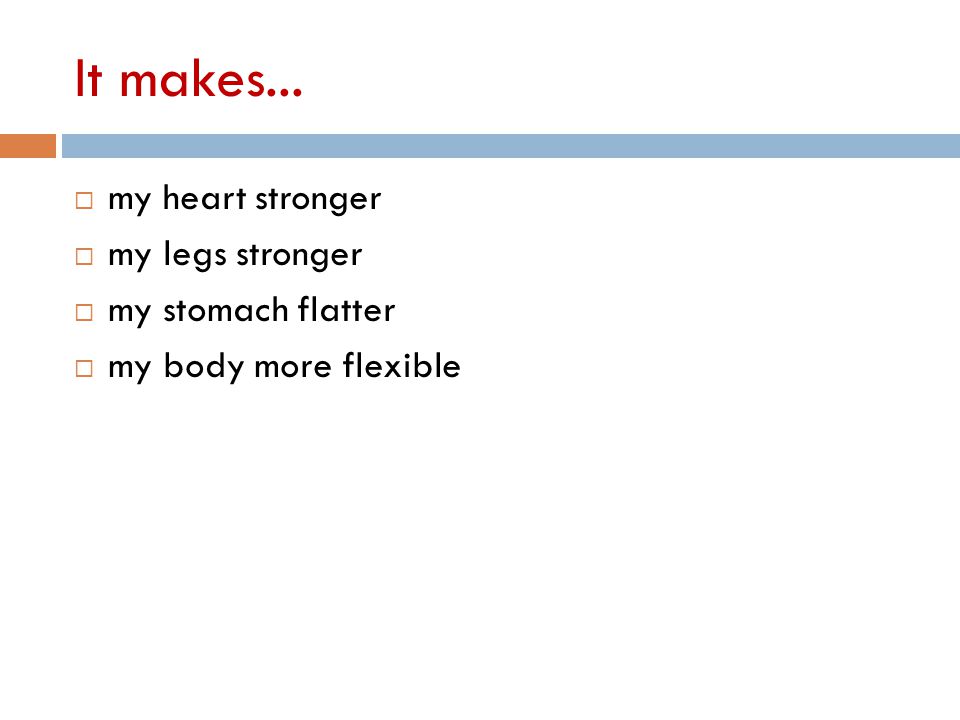 It makes...

□ my heart stronger
□ my legs stronger
□ my stomach flatter
□ my body more flexible